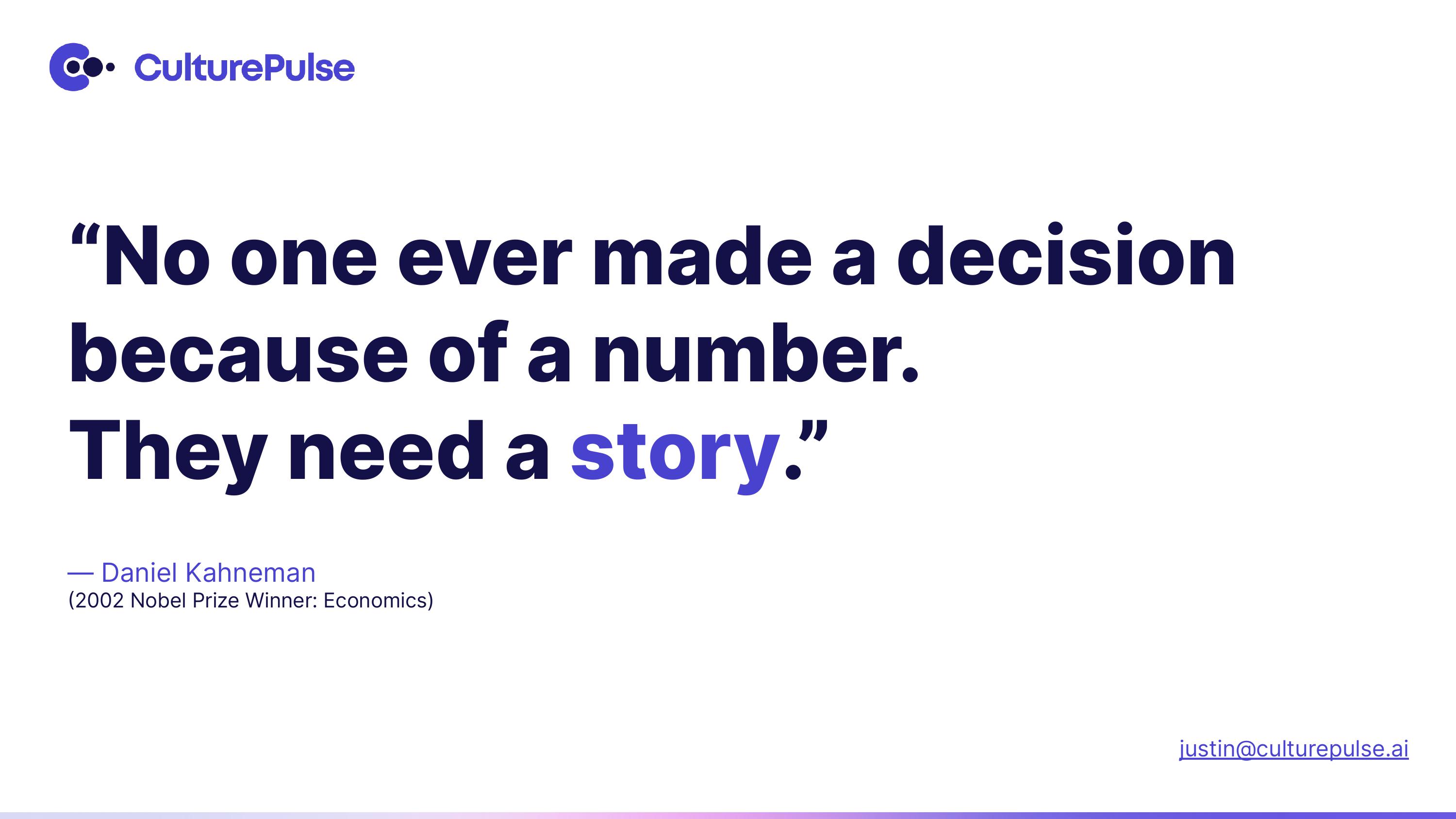 CulturePulse

“No one ever made a decision because of a number.
They need a story.”

— Daniel Kahneman
(2002 Nobel Prize Winner: Economics)

justin@culturepulse.ai